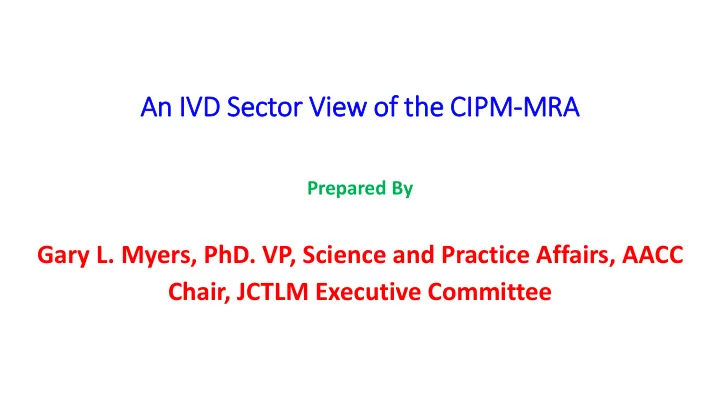 An IVD Sector View of the CIPM-MRA

Prepared By

Gary L. Myers, PhD. VP, Science and Practice Affairs, AACC
Chair, JCTLM Executive Committee